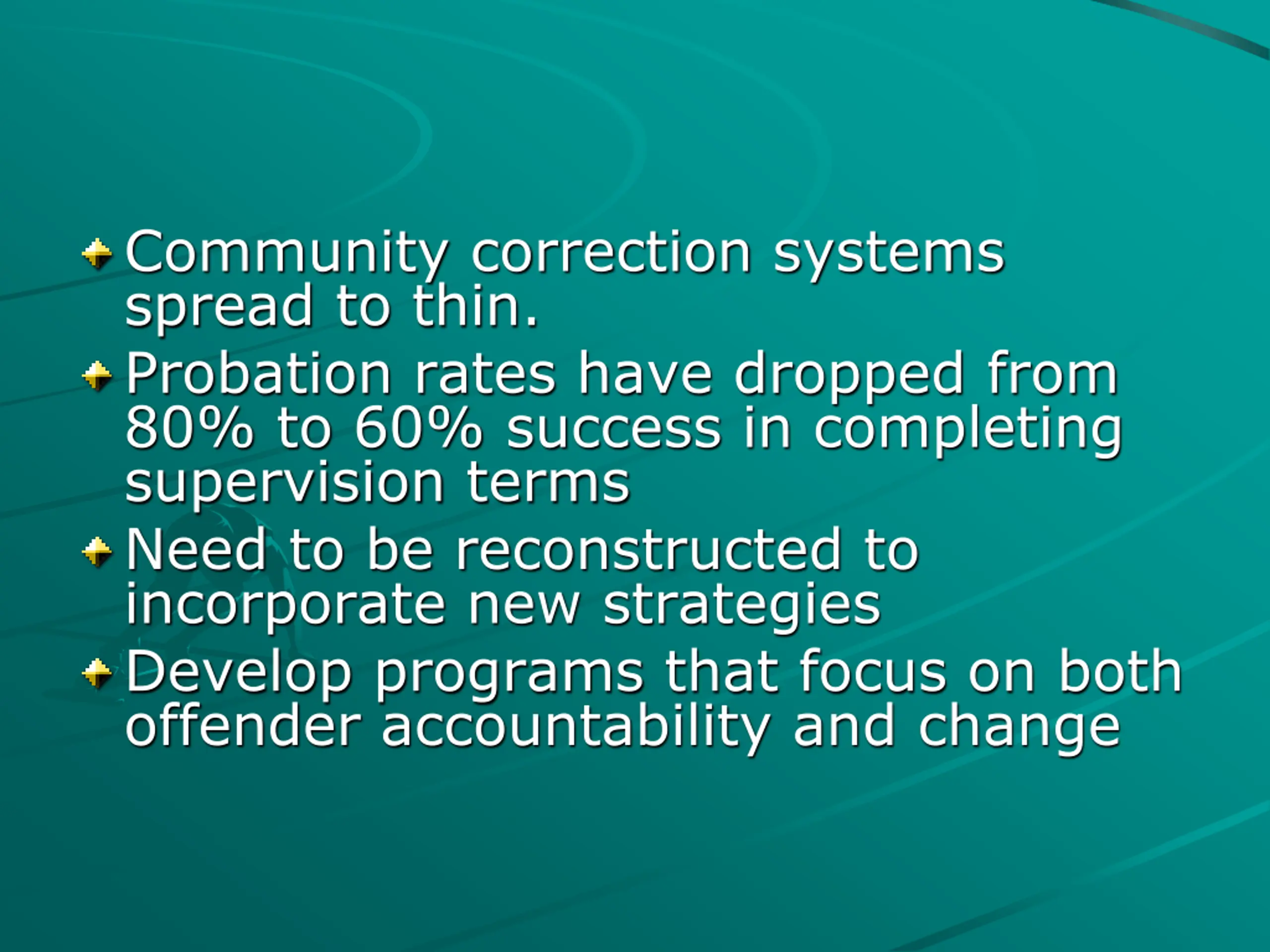 Community correction systems spread to thin.

Probation rates have dropped from 80% to 60% success in completing supervision terms

Need to be reconstructed to incorporate new strategies

Develop programs that focus on both offender accountability and change